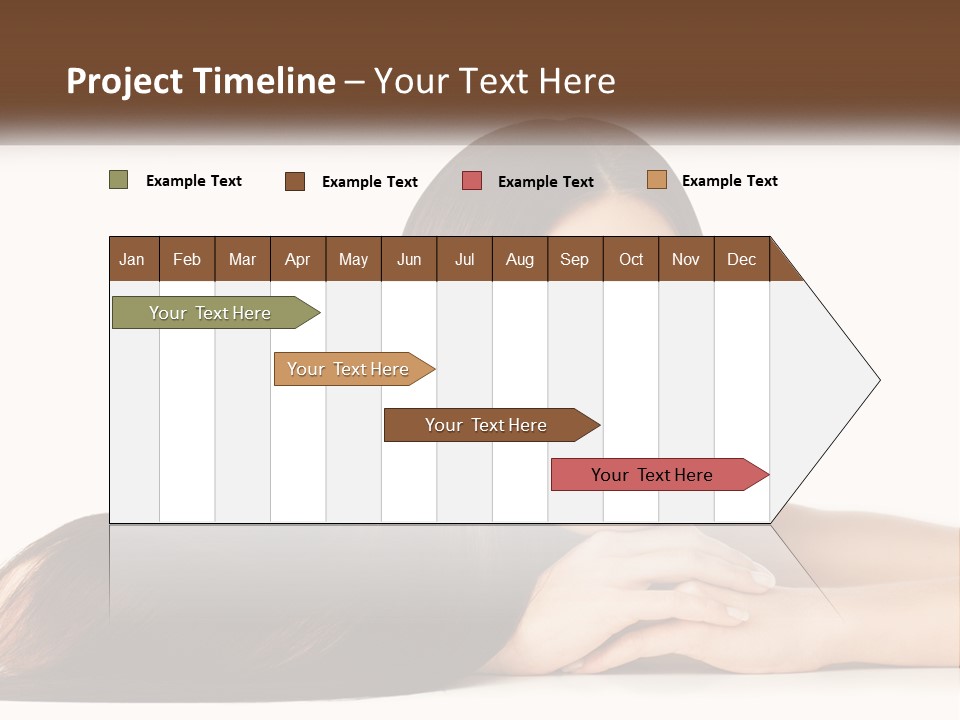 Project Timeline – Your Text Here

Example Text Example Text Example Text Example Text

| Jan | Feb | Mar | Apr | May | Jun | Jul | Aug | Sep | Oct | Nov | Dec |
|---|---|---|---|---|---|---|---|---|---|---|---|

Your Text Here

Your Text Here

Your Text Here

Your Text Here